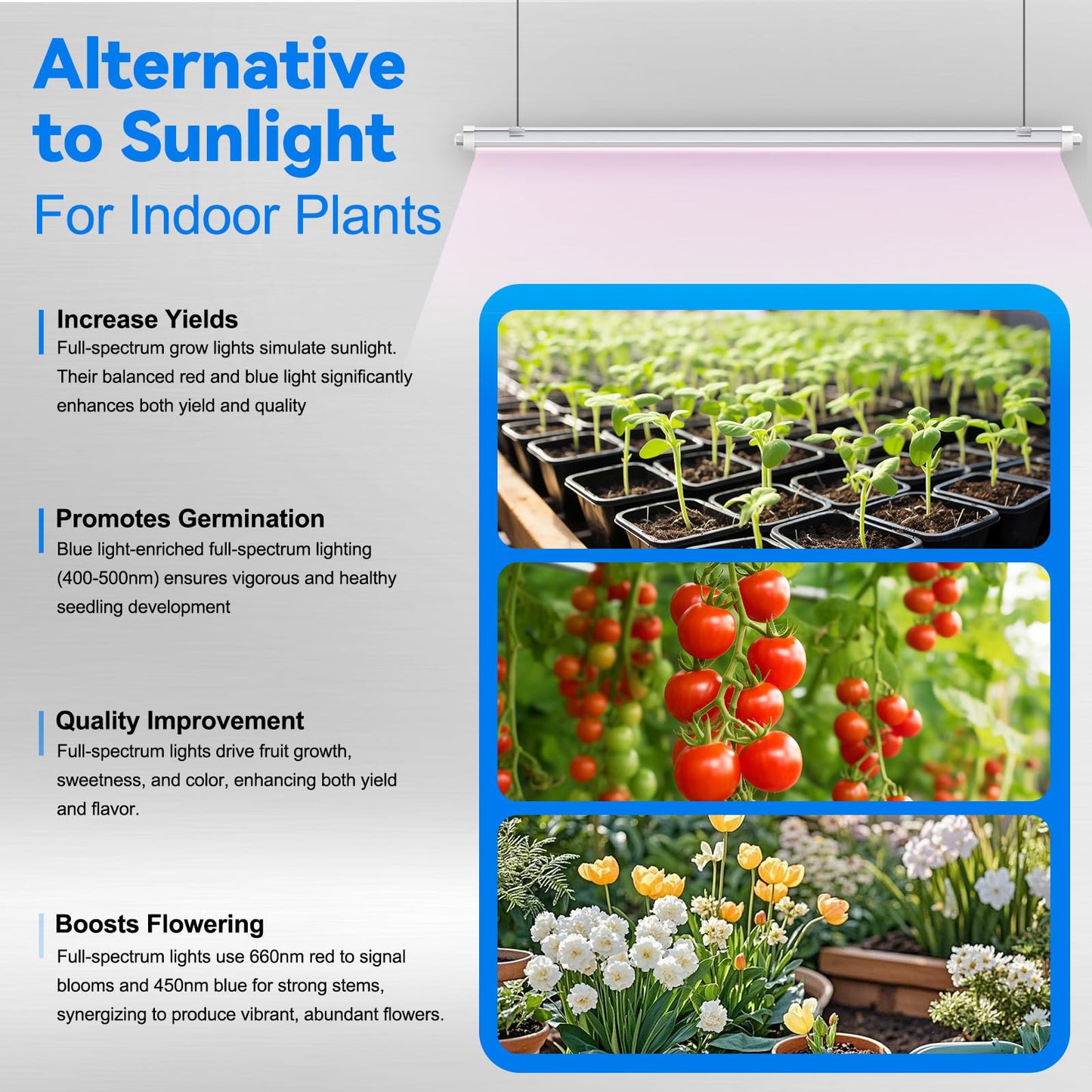 Alternative to Sunlight
For Indoor Plants

Increase Yields
Full-spectrum grow lights simulate sunlight. Their balanced red and blue light significantly enhances both yield and quality

Promotes Germination
Blue light-enriched full-spectrum lighting (400-500nm) ensures vigorous and healthy seedling development

Quality Improvement
Full-spectrum lights drive fruit growth, sweetness, and color, enhancing both yield and flavor.

Boosts Flowering
Full-spectrum lights use 660nm red to signal blooms and 450nm blue for strong stems, synergizing to produce vibrant, abundant flowers.